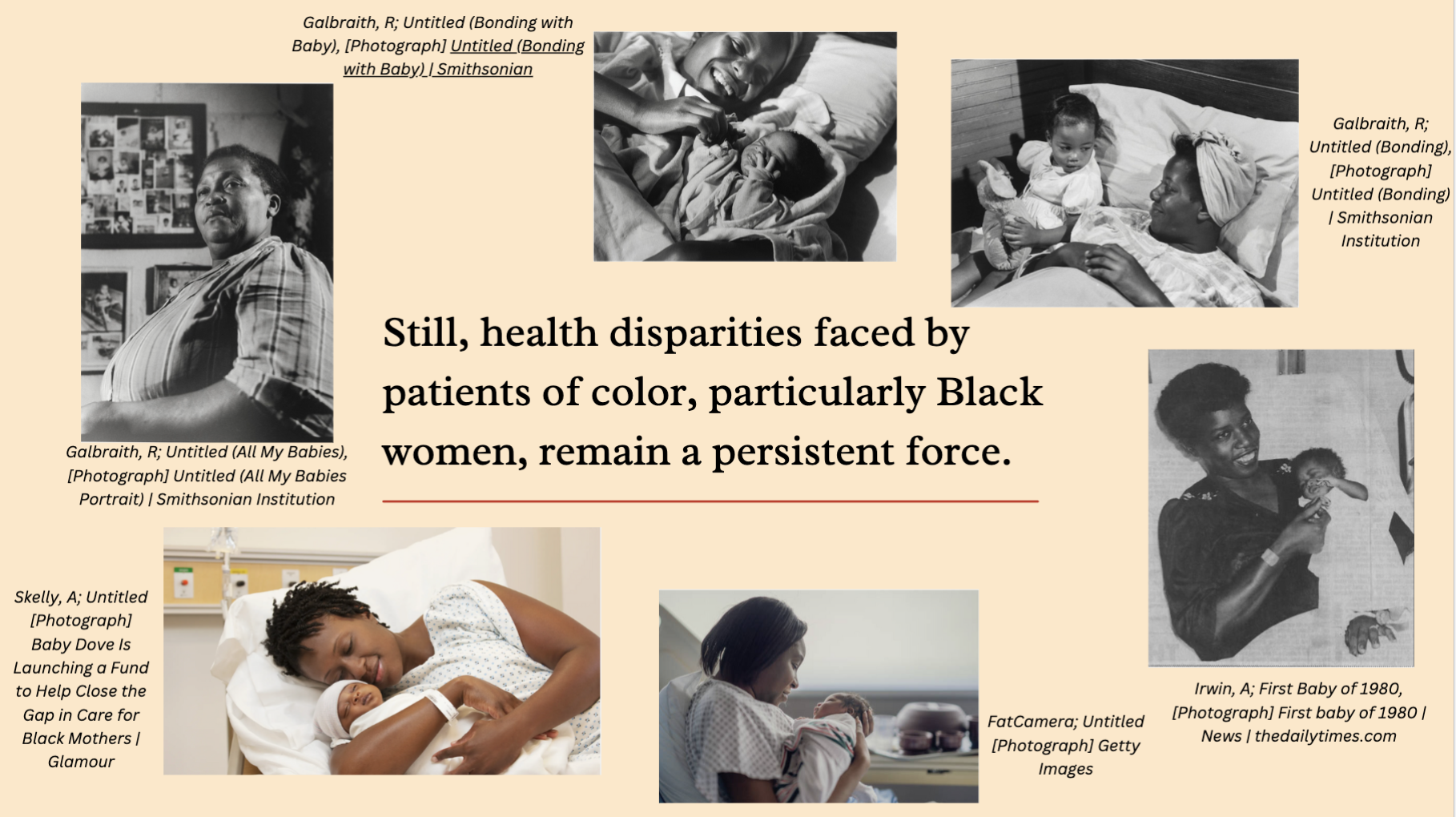 Galbraith, R; Untitled (Bonding with Baby), [Photograph] Untitled (Bonding with Baby) | Smithsonian

Galbraith, R; Untitled (Bonding), [Photograph] Untitled (Bonding) | Smithsonian Institution

Still, health disparities faced by patients of color, particularly Black women, remain a persistent force.

Galbraith, R; Untitled (All My Babies), [Photograph] Untitled (All My Babies Portrait) | Smithsonian Institution

Skelly, A; Untitled [Photograph] Baby Dove Is Launching a Fund to Help Close the Gap in Care for Black Mothers | Glamour

FatCamera; Untitled [Photograph] Getty Images

Irwin, A; First Baby of 1980, [Photograph] First baby of 1980 | News | thedailytimes.com